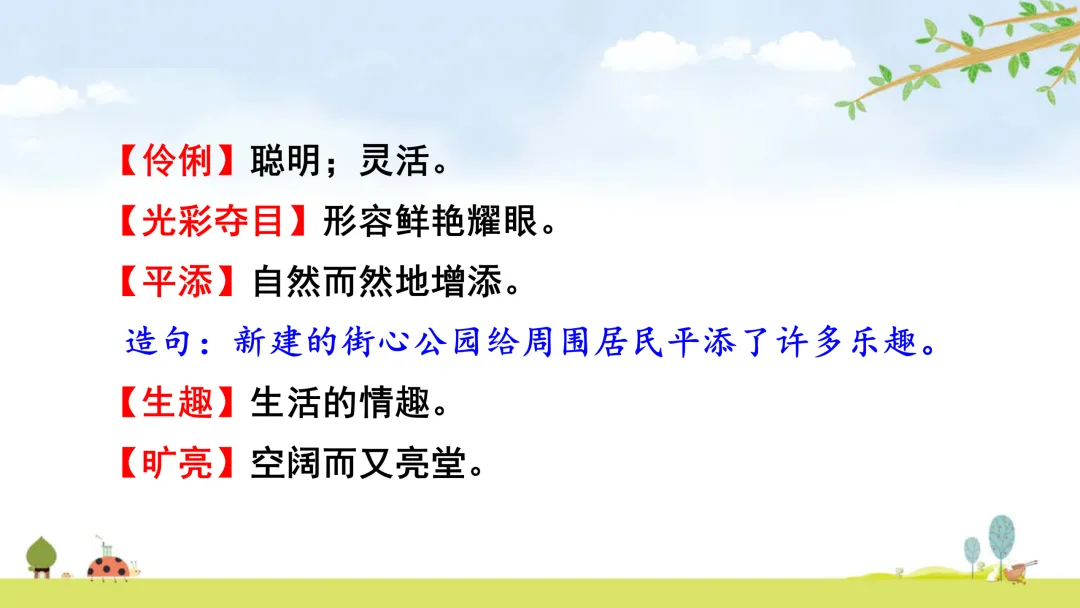 【伶俐】聪明；灵活。
【光彩夺目】形容鲜艳耀眼。
【平添】自然而然地增添。
造句：新建的街心公园给周围居民平添了许多乐趣。
【生趣】生活的情趣。
【旷亮】空阔而又亮堂。